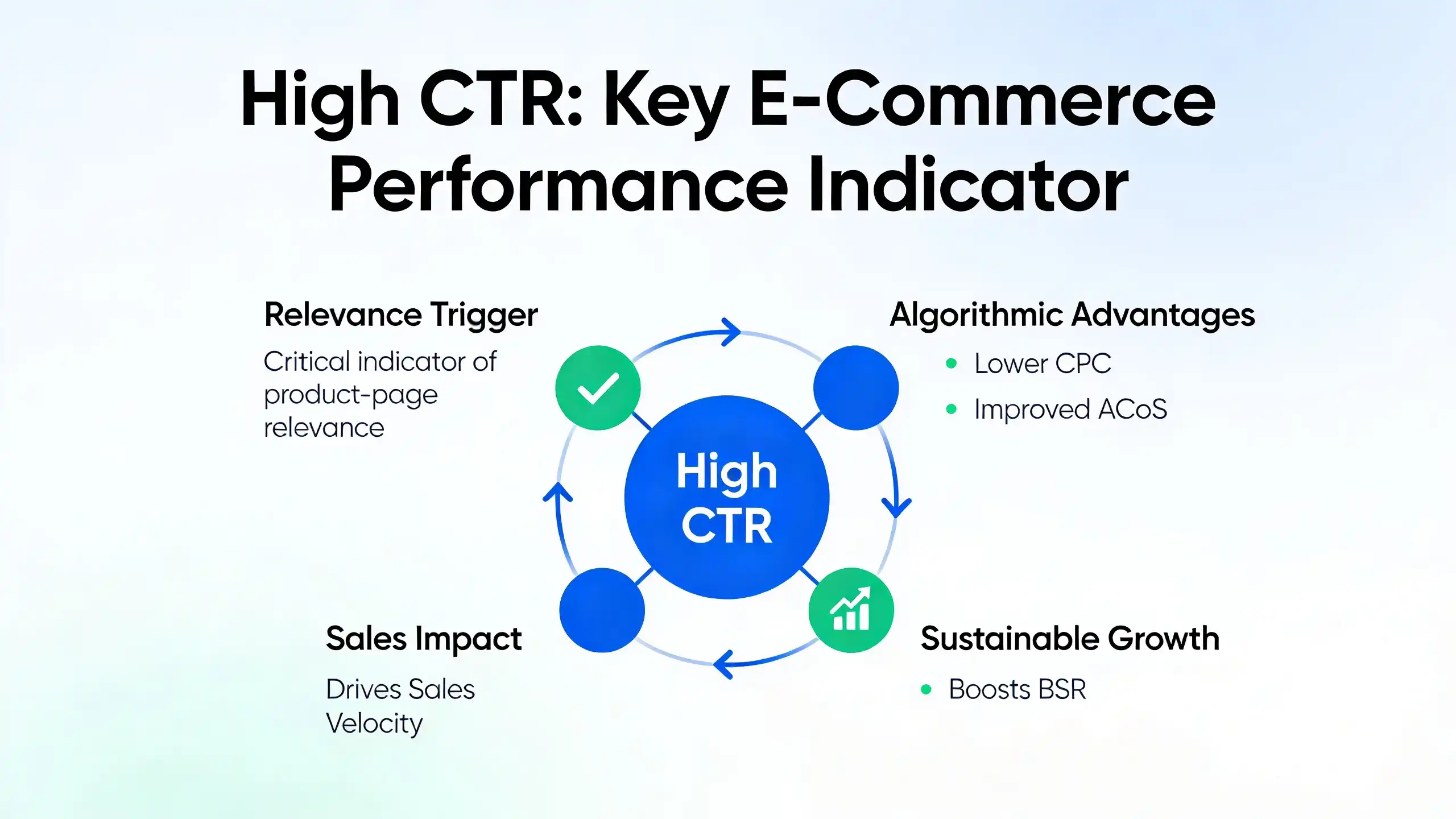 High CTR: Key E-Commerce Performance Indicator

Relevance Trigger

Critical indicator of product-page relevance

Algorithmic Advantages

• Lower CPC
• Improved ACoS

High CTR

Sales Impact

Drives Sales Velocity

Sustainable Growth

• Boosts BSR